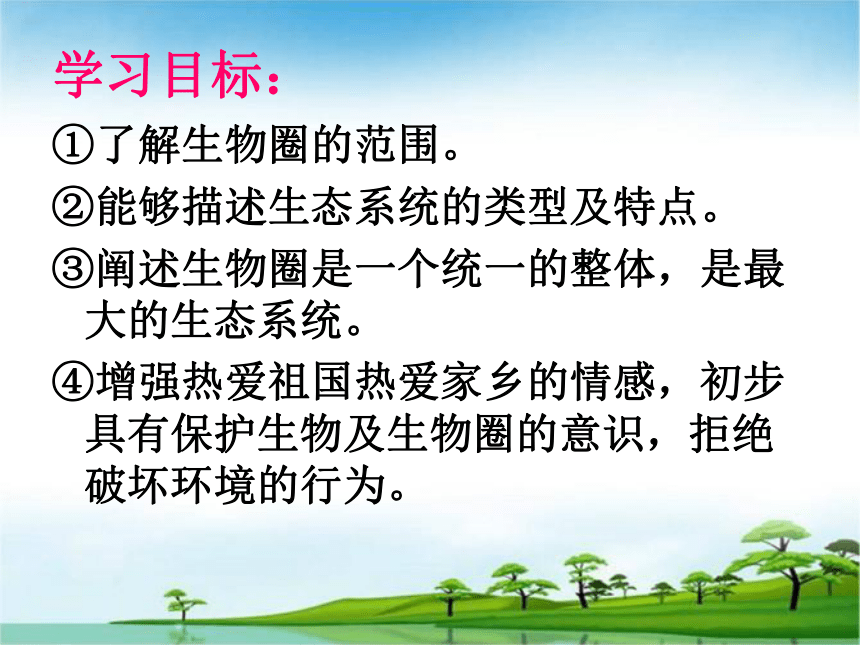 学习目标：

①了解生物圈的范围。

②能够描述生态系统的类型及特点。

③阐述生物圈是一个统一的整体，是最大的生态系统。

④增强热爱祖国热爱家乡的情感，初步具有保护生物及生物圈的意识，拒绝破坏环境的行为。